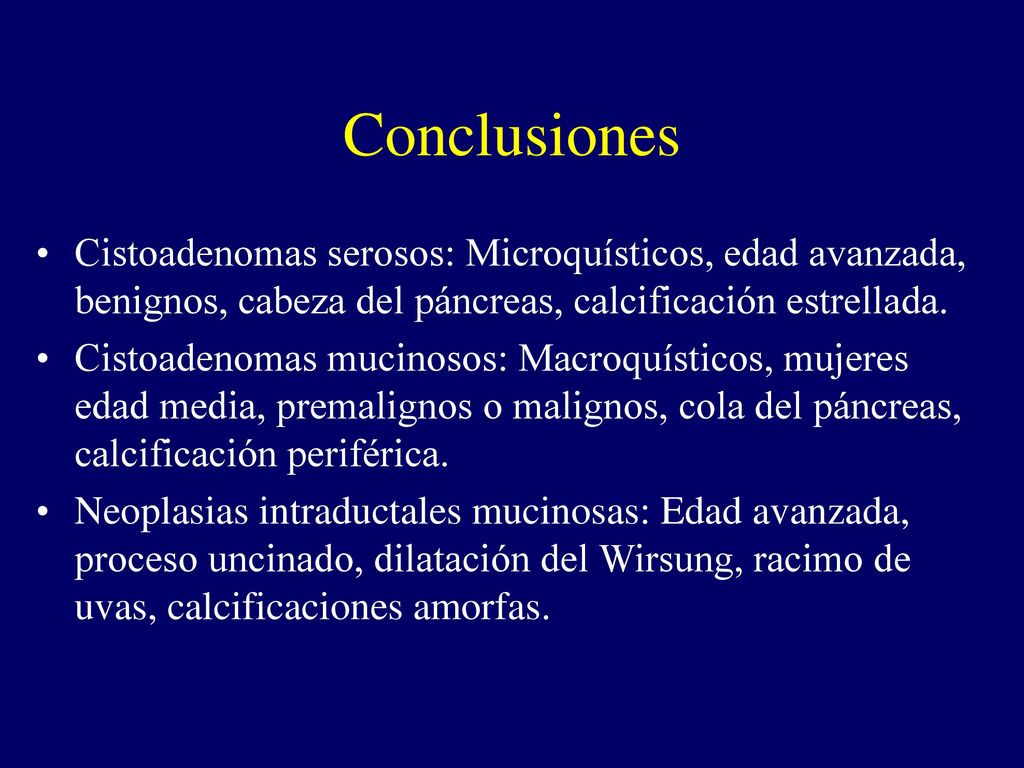 Conclusiones

• Cistoadenomas serosos: Microquísticos, edad avanzada, benignos, cabeza del páncreas, calcificación estrellada.
• Cistoadenomas mucinosos: Macroquísticos, mujeres edad media, premalignos o malignos, cola del páncreas, calcificación periférica.
• Neoplasias intraductales mucinosas: Edad avanzada, proceso uncinado, dilatación del Wirsung, racimo de uvas, calcificaciones amorfas.